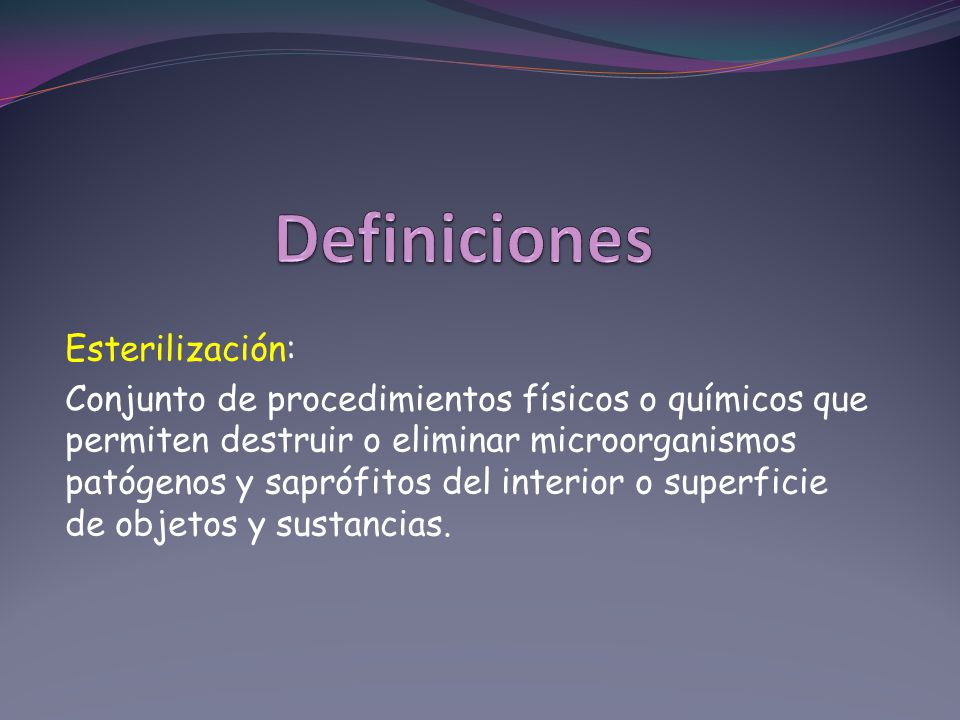 Definiciones

Esterilización:

Conjunto de procedimientos físicos o químicos que permiten destruir o eliminar microorganismos patógenos y saprófitos del interior o superficie de objetos y sustancias.